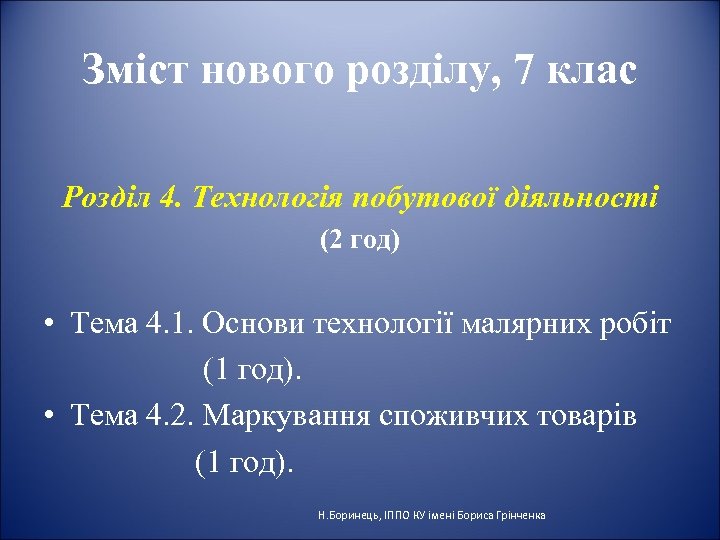 Зміст нового розділу, 7 клас

Розділ 4. Технологія побутової діяльності
(2 год)

• Тема 4.1. Основи технології малярних робіт (1 год).
• Тема 4.2. Маркування споживчих товарів (1 год).

Н.Боринець, ІППО КУ імені Бориса Грінченка